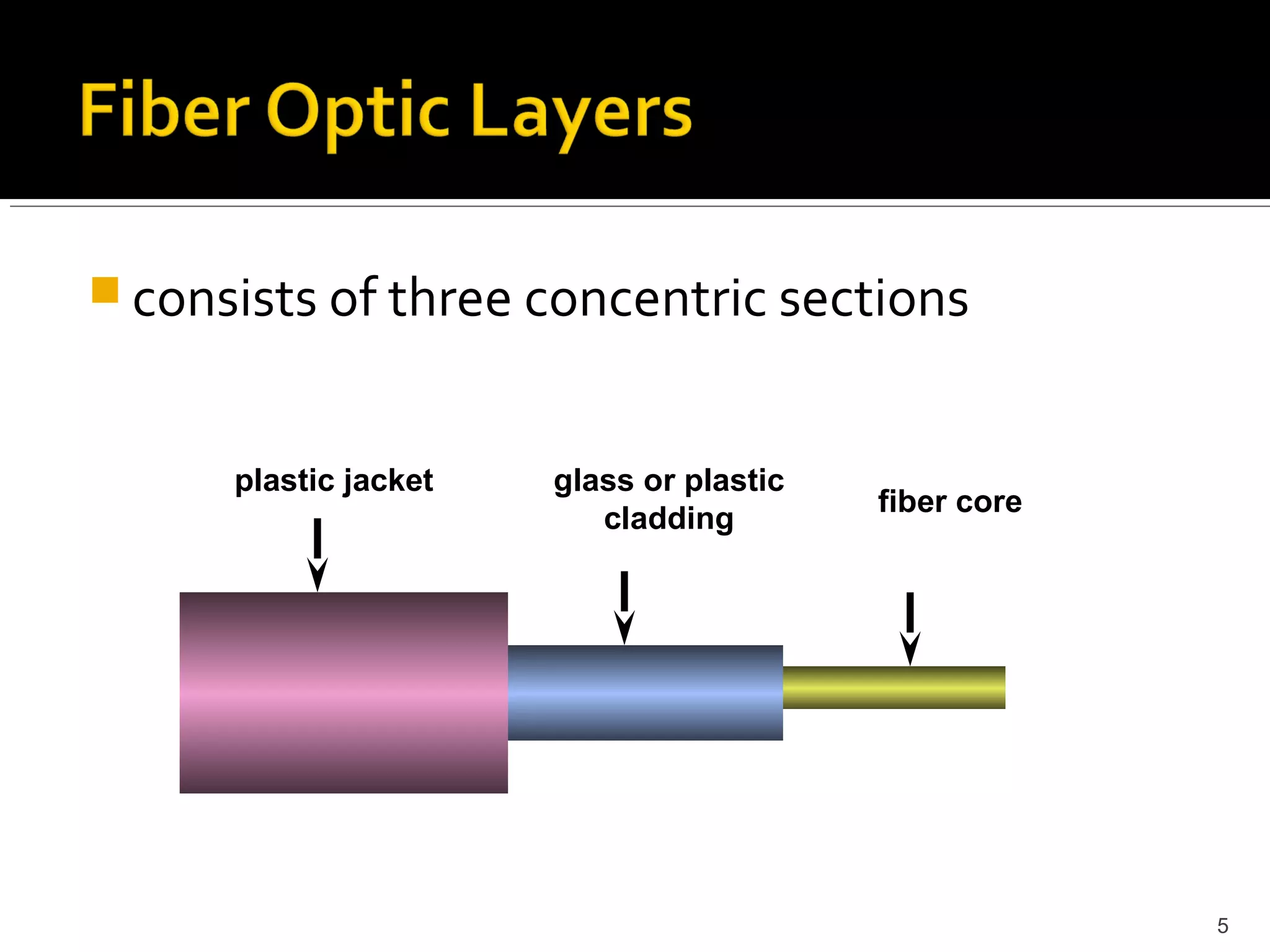 Fiber Optic Layers

consists of three concentric sections

plastic jacket

glass or plastic cladding

fiber core

5